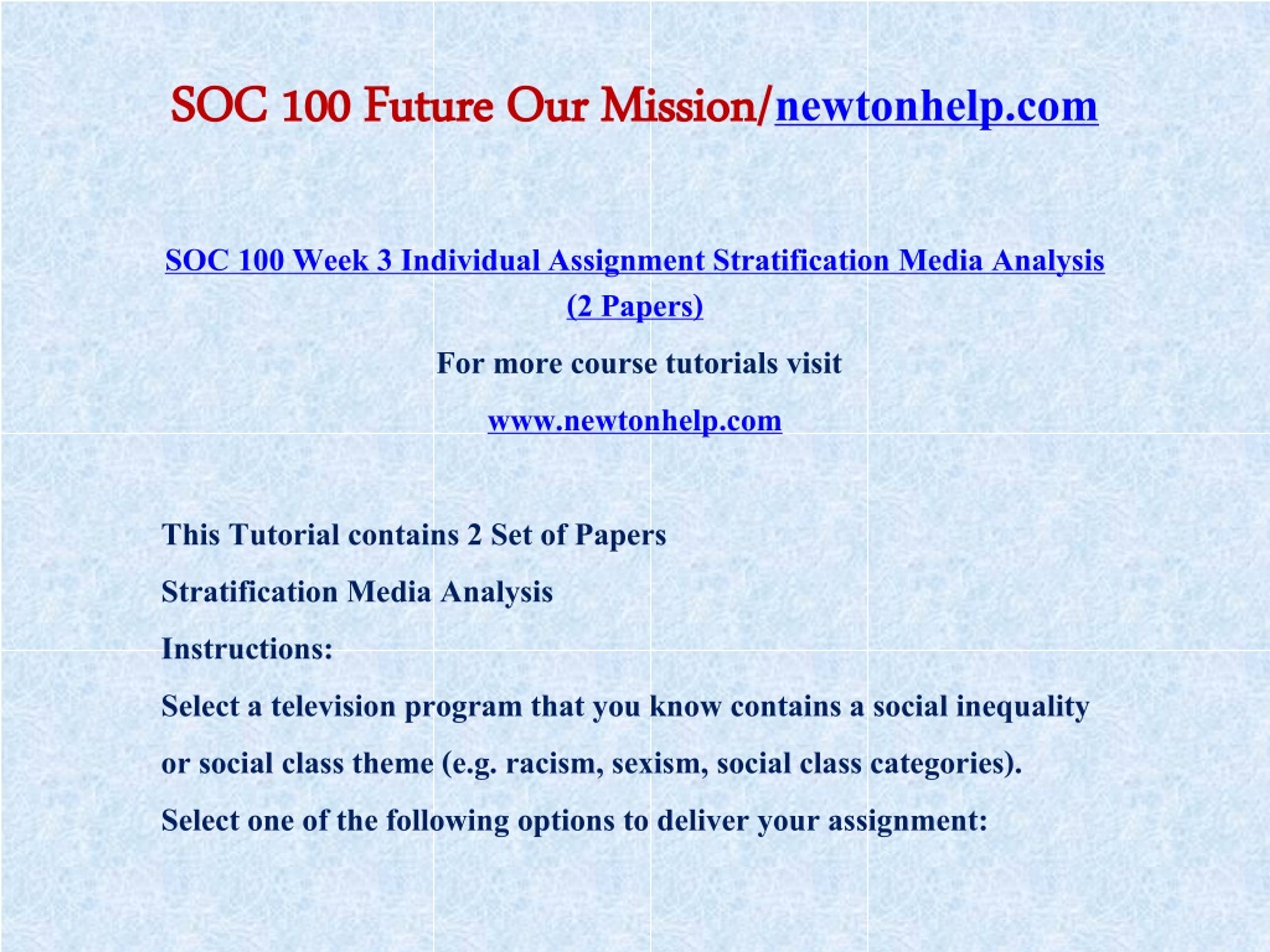 SOC 100 Future Our Mission/newtonhelp.com

SOC 100 Week 3 Individual Assignment Stratification Media Analysis (2 Papers)

For more course tutorials visit

www.newtonhelp.com

This Tutorial contains 2 Set of Papers

Stratification Media Analysis

Instructions:

Select a television program that you know contains a social inequality or social class theme (e.g. racism, sexism, social class categories).

Select one of the following options to deliver your assignment: